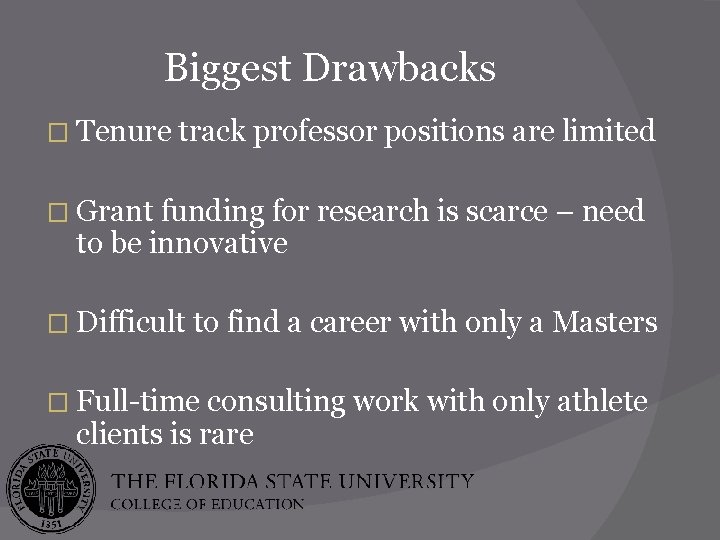 Biggest Drawbacks

□ Tenure track professor positions are limited

□ Grant funding for research is scarce – need to be innovative

□ Difficult to find a career with only a Masters

□ Full-time consulting work with only athlete clients is rare

FLORIDA STATE UNIVERSITY
1851

THE FLORIDA STATE UNIVERSITY
COLLEGE OF EDUCATION